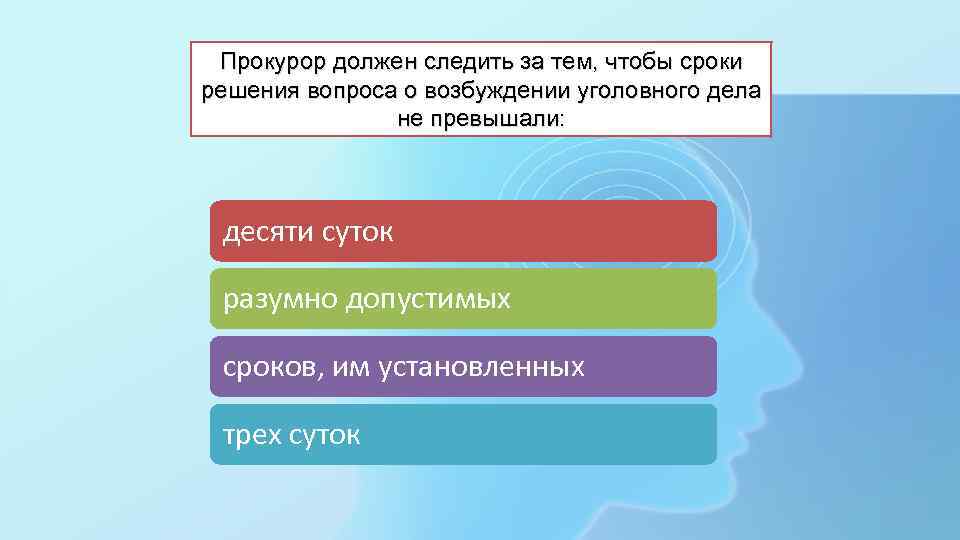 Прокурор должен следить за тем, чтобы сроки решения вопроса о возбуждении уголовного дела не превышали:

десяти суток

разумно допустимых

сроков, им установленных

трех суток